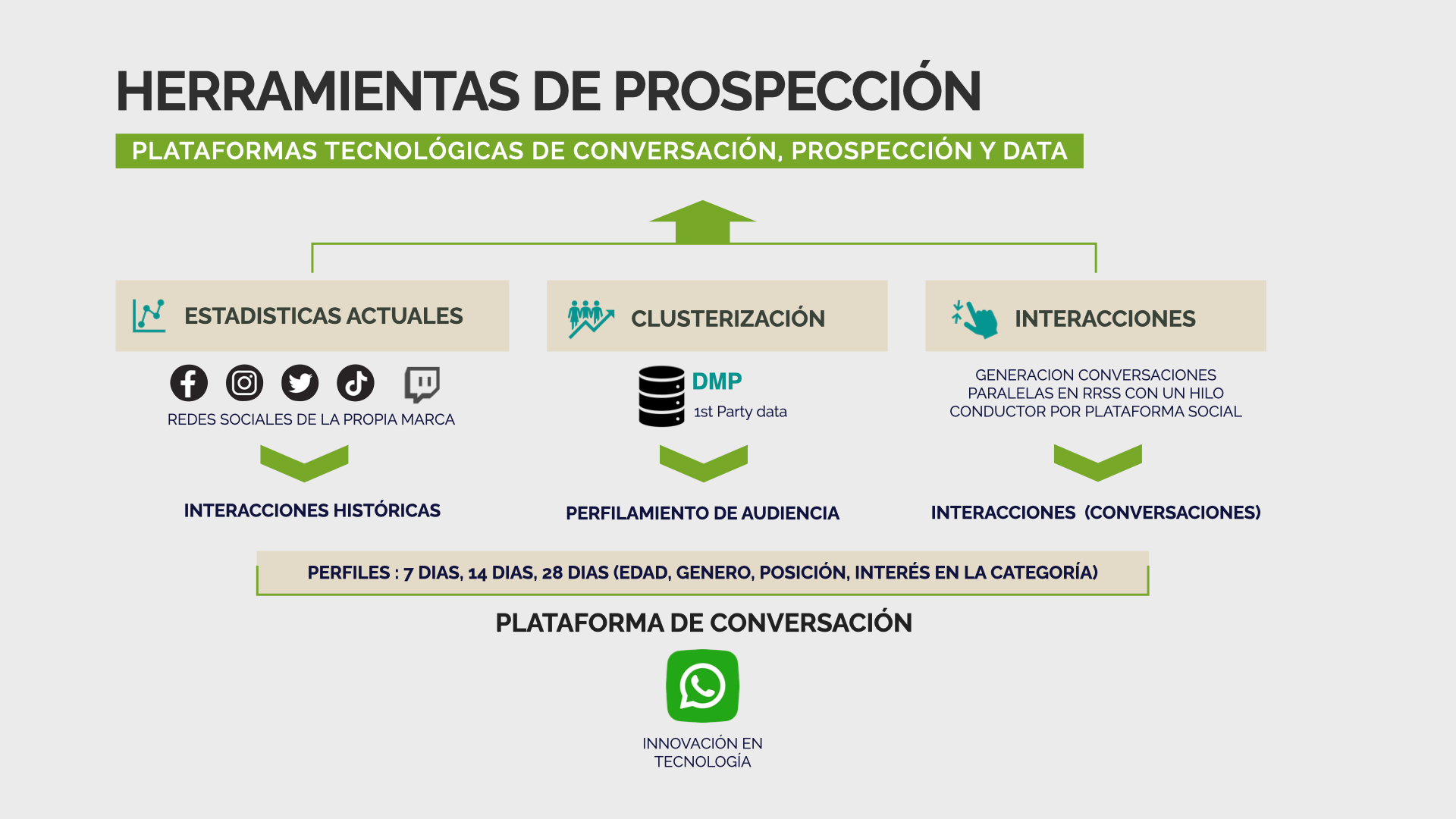 HERRAMIENTAS DE PROSPECCIÓN

PLATAFORMAS TECNOLÓGICAS DE CONVERSACIÓN, PROSPECCIÓN Y DATA

ESTADISTICAS ACTUALES

REDES SOCIALES DE LA PROPIA MARCA

INTERACCIONES HISTÓRICAS

CLUSTERIZACIÓN

DMP

1st Party data

PERFILAMIENTO DE AUDIENCIA

INTERACCIONES

GENERACION CONVERSACIONES PARALELAS EN RRSS CON UN HILO CONDUCTOR POR PLATAFORMA SOCIAL

INTERACCIONES (CONVERSACIONES)

PERFILES : 7 DIAS, 14 DIAS, 28 DIAS (EDAD, GENERO, POSICIÓN, INTERÉS EN LA CATEGORÍA)

PLATAFORMA DE CONVERSACIÓN

INNOVACIÓN EN TECNOLOGÍA